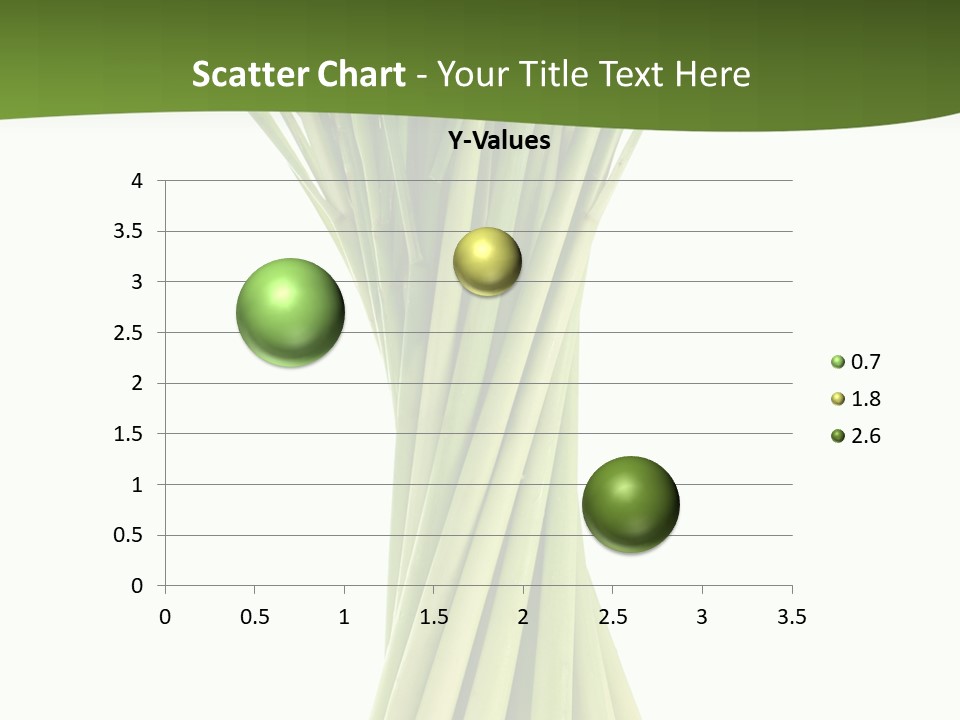 Scatter Chart - Your Title Text Here

Y-Values

4
3.5
3
2.5
2
1.5
1
0.5
0

0 0.5 1 1.5 2 2.5 3 3.5

0.7
1.8
2.6